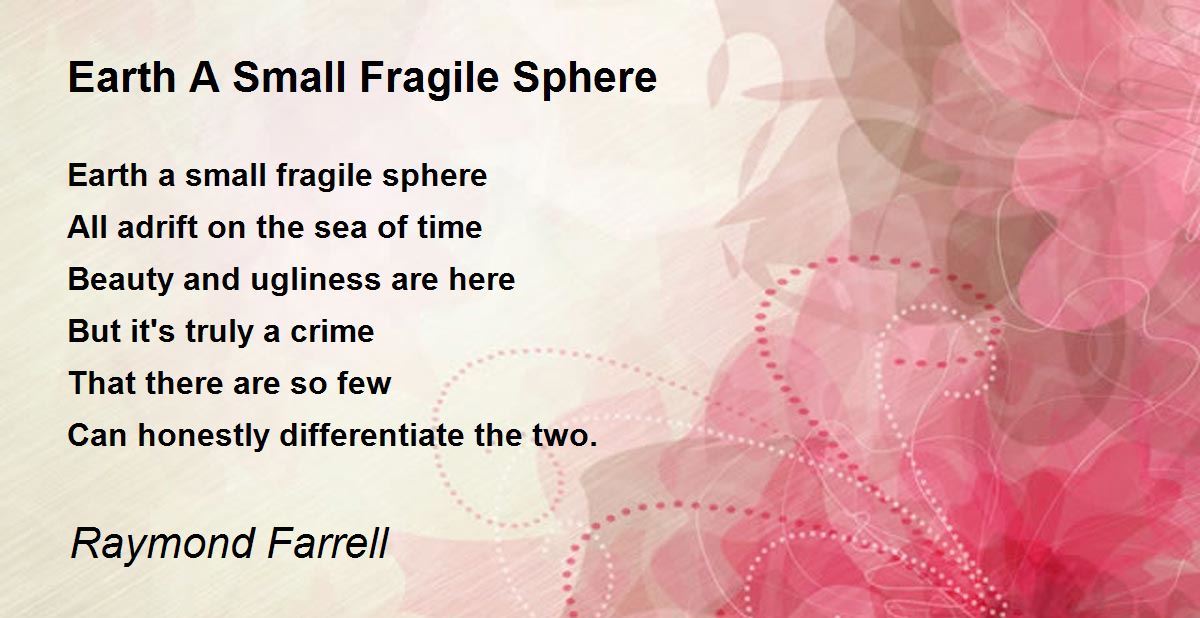 Earth A Small Fragile Sphere

Earth a small fragile sphere
All adrift on the sea of time
Beauty and ugliness are here
But it's truly a crime
That there are so few
Can honestly differentiate the two.

Raymond Farrell